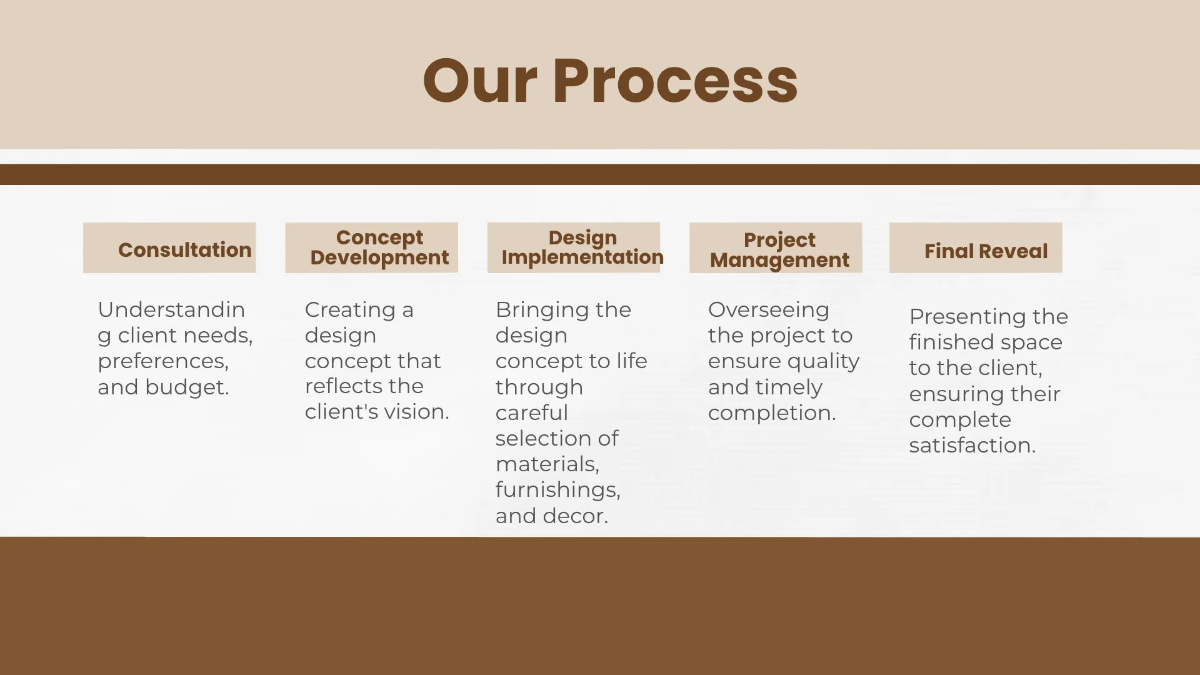 Our Process

Consultation

Understanding client needs, preferences, and budget.

Concept Development

Creating a design concept that reflects the client's vision.

Design Implementation

Bringing the design concept to life through careful selection of materials, furnishings, and decor.

Project Management

Overseeing the project to ensure quality and timely completion.

Final Reveal

Presenting the finished space to the client, ensuring their complete satisfaction.